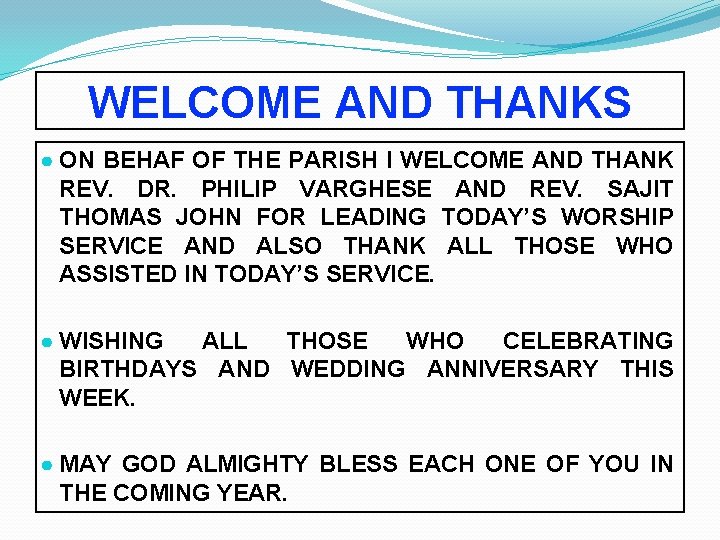 WELCOME AND THANKS

● ON BEHAF OF THE PARISH I WELCOME AND THANK REV. DR. PHILIP VARGHESE AND REV. SAJIT THOMAS JOHN FOR LEADING TODAY'S WORSHIP SERVICE AND ALSO THANK ALL THOSE WHO ASSISTED IN TODAY'S SERVICE.

● WISHING ALL THOSE WHO CELEBRATING BIRTHDAYS AND WEDDING ANNIVERSARY THIS WEEK.

● MAY GOD ALMIGHTY BLESS EACH ONE OF YOU IN THE COMING YEAR.